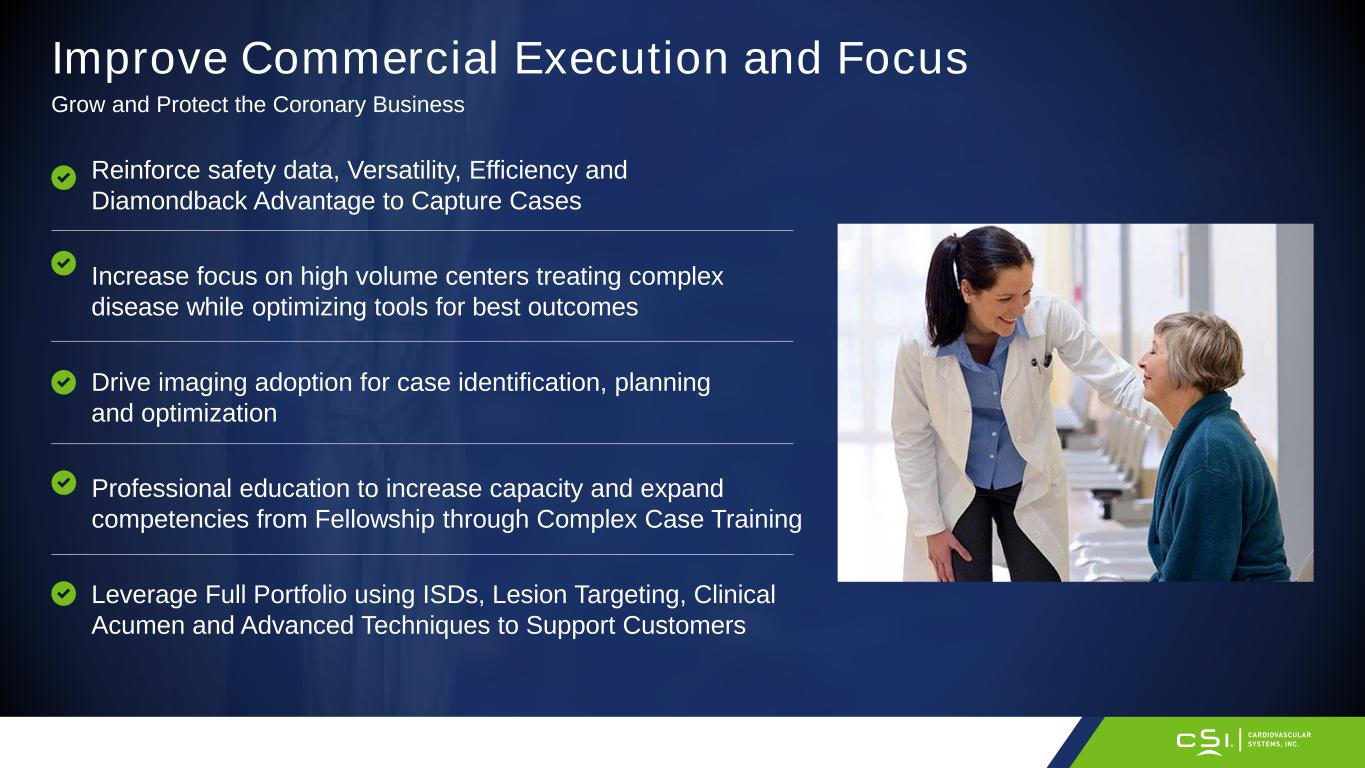 Improve Commercial Execution and Focus

Grow and Protect the Coronary Business

Reinforce safety data, Versatility, Efficiency and Diamondback Advantage to Capture Cases

Increase focus on high volume centers treating complex disease while optimizing tools for best outcomes

Drive imaging adoption for case identification, planning and optimization

Professional education to increase capacity and expand competencies from Fellowship through Complex Case Training

Leverage Full Portfolio using ISDs, Lesion Targeting, Clinical Acumen and Advanced Techniques to Support Customers

CSI. CARDIOVASCULAR SYSTEMS, INC.